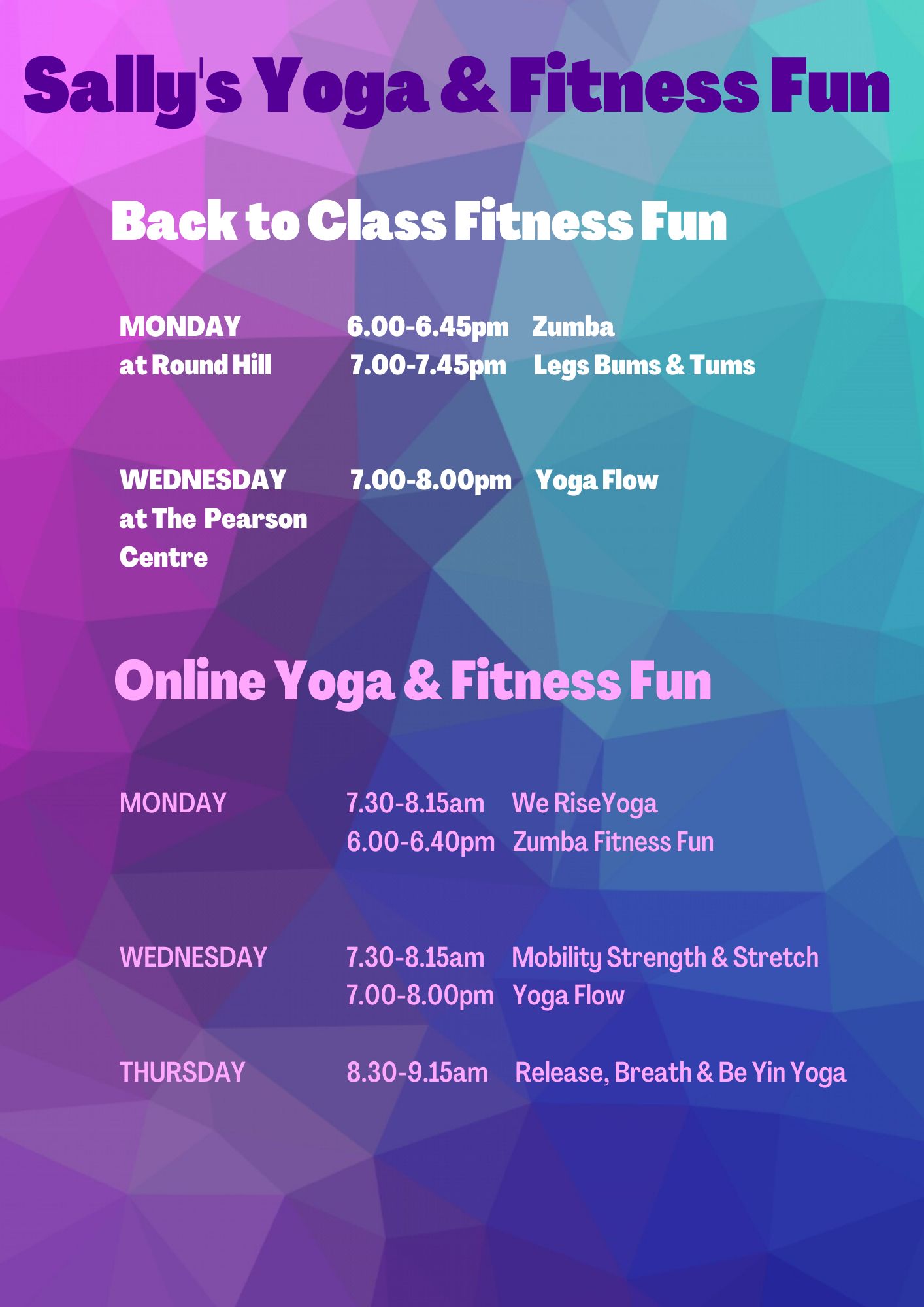 Sally's Yoga & Fitness Fun

Back to Class Fitness Fun

MONDAY at Round Hill
6.00-6.45pm Zumba
7.00-7.45pm Legs Bums & Tums

WEDNESDAY at The Pearson Centre
7.00-8.00pm Yoga Flow

Online Yoga & Fitness Fun

MONDAY
7.30-8.15am We RiseYoga
6.00-6.40pm Zumba Fitness Fun

WEDNESDAY
7.30-8.15am Mobility Strength & Stretch
7.00-8.00pm Yoga Flow

THURSDAY
8.30-9.15am Release, Breath & Be Yin Yoga